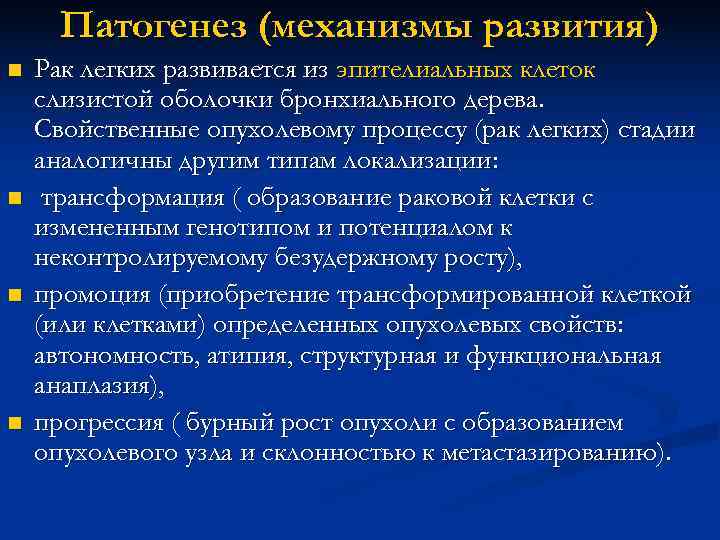 Патогенез (механизмы развития)

Рак легких развивается из эпителиальных клеток слизистой оболочки бронхиального дерева. Свойственные опухолевому процессу (рак легких) стадии аналогичны другим типам локализации:

трансформация ( образование раковой клетки с измененным генотипом и потенциалом к неконтролируемому безудержному росту),

промоция (приобретение трансформированной клеткой (или клетками) определенных опухолевых свойств: автономность, атипия, структурная и функциональная анаплазия),

прогрессия ( бурный рост опухоли с образованием опухолевого узла и склонностью к метастазированию).